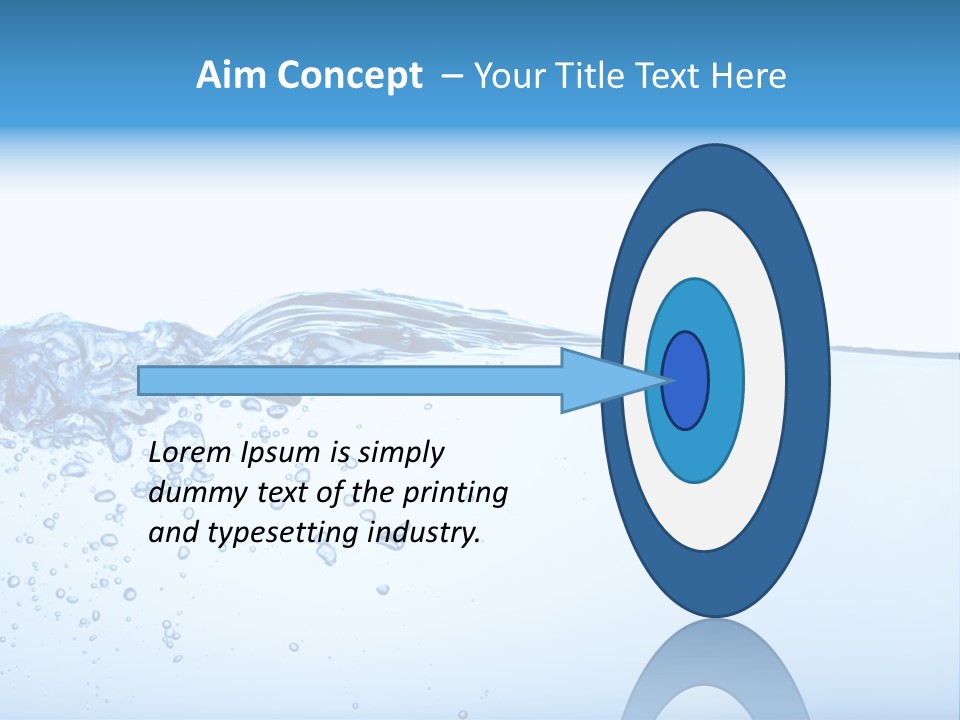 Aim Concept – Your Title Text Here

Lorem Ipsum is simply dummy text of the printing and typesetting industry.